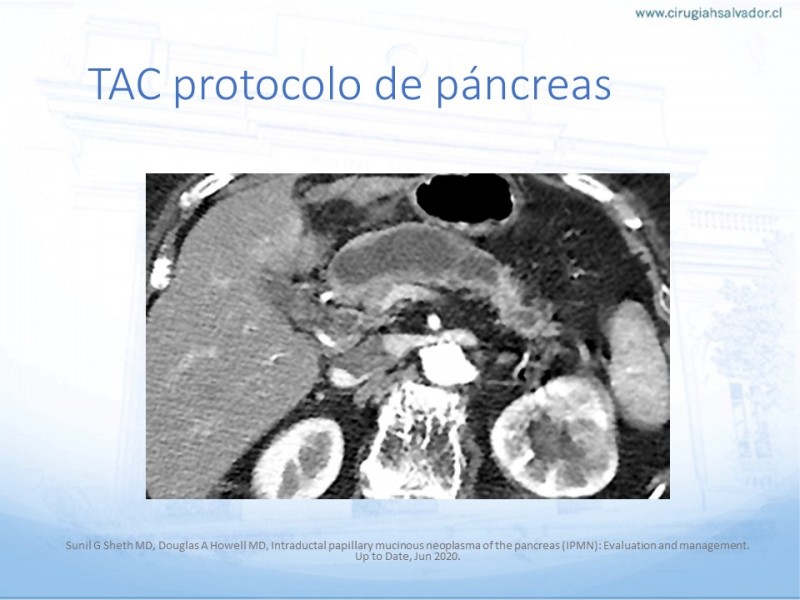 www.cirugiahsalvador.cl

TAC protocolo de páncreas

Sunil G Sheth MD, Douglas A Howell MD, Intraductal papillary mucinous neoplasma of the pancreas (IPMN): Evaluation and management. Up to Date, Jun 2020.